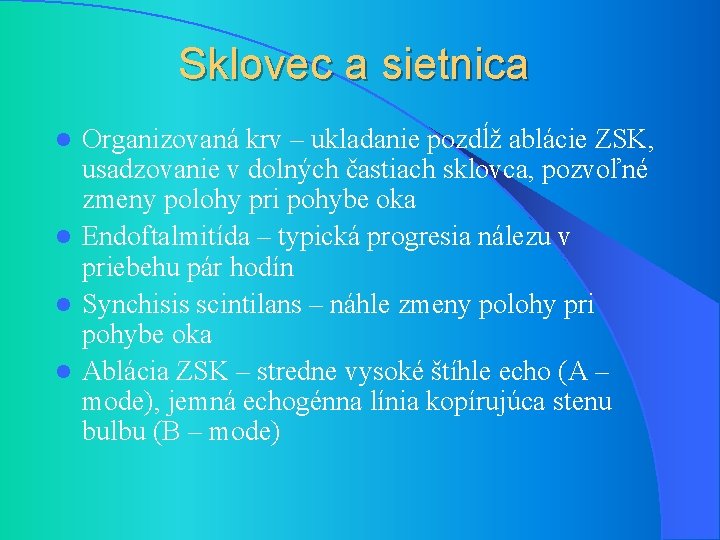 Sklovec a sietnica

- Organizovaná krv – ukladanie pozdĺž ablácie ZSK, usadzovanie v dolných častiach sklovca, pozvoľné zmeny polohy pri pohybe oka
- Endoftalmitída – typická progresia nálezu v priebehu pár hodín
- Synchisis scintilans – náhle zmeny polohy pri pohybe oka
- Ablácia ZSK – stredne vysoké štíhle echo (A – mode), jemná echogénna línia kopírujúca stenu bulbu (B – mode)